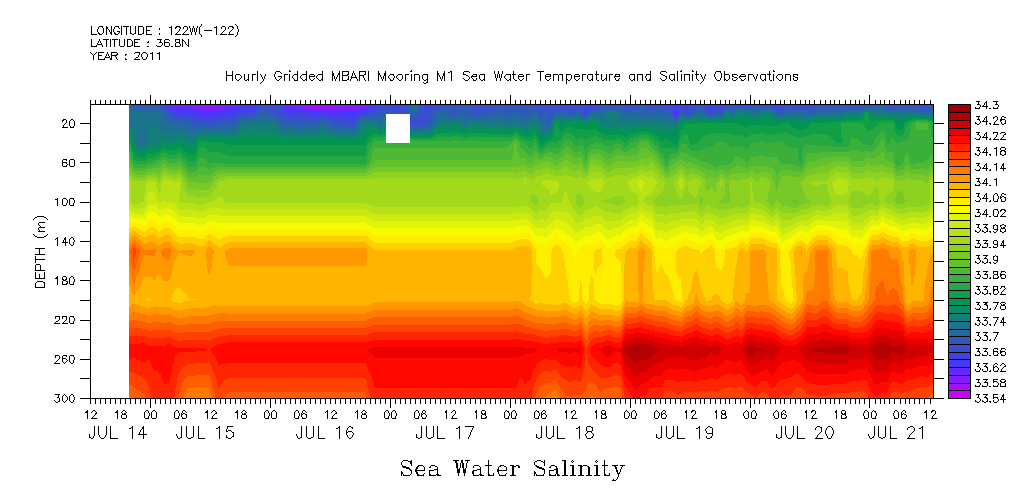 LONGITUDE : 122W(-122)
LATITUDE : 36.8N
YEAR : 2011

Hourly Gridded MBARI Mooring M1 Sea Water Temperature and Salinity Observations

DEPTH (m)
20
60
100
140
180
220
260
300

12 18 00 06 12 18 00 06 12 18 00 06 12 18 00 06 12 18 00 06 12 18 00 06 12 18 00 06 12 18 00 06 12
JUL 14 JUL 15 JUL 16 JUL 17 JUL 18 JUL 19 JUL 20 JUL 21

34.3
34.26
34.22
34.18
34.14
34.1
34.06
34.02
33.98
33.94
33.9
33.86
33.82
33.78
33.74
33.7
33.66
33.62
33.58
33.54

Sea Water Salinity